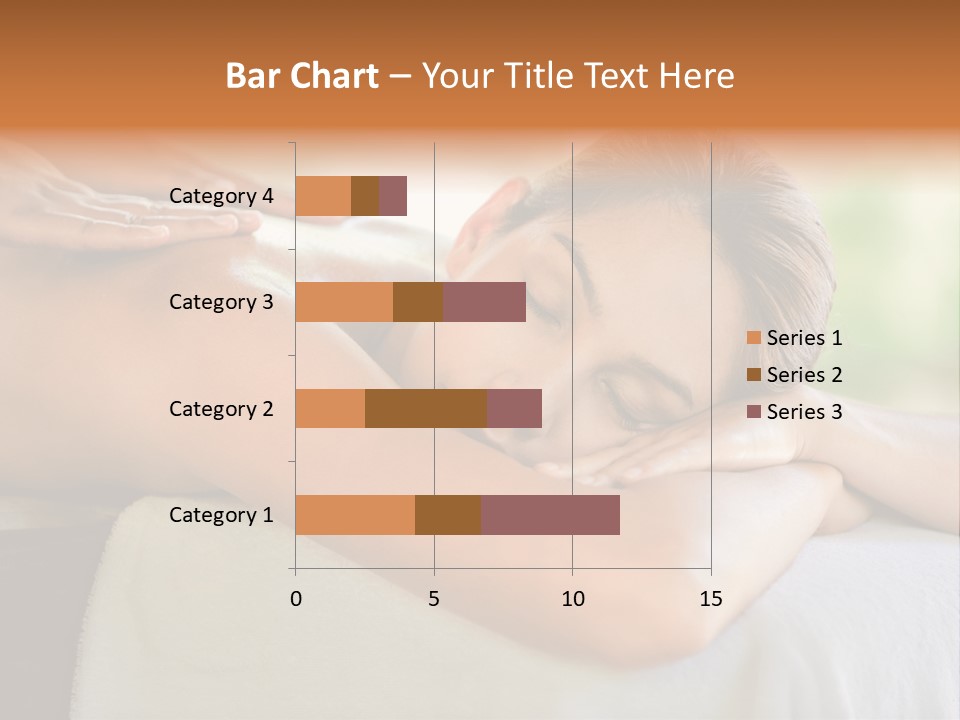 Bar Chart – Your Title Text Here

Category 4
Category 3
Category 2
Category 1

0
5
10
15

Series 1
Series 2
Series 3